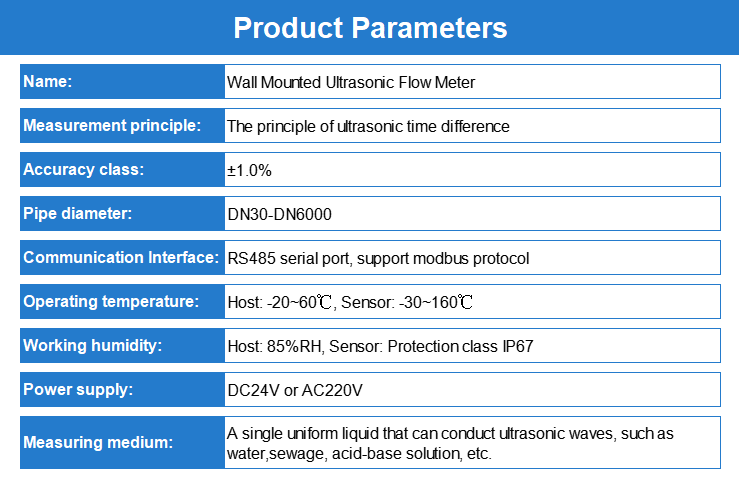 Product Parameters

| | |
|---|---|
| Name: | Wall Mounted Ultrasonic Flow Meter |
| Measurement principle: | The principle of ultrasonic time difference |
| Accuracy class: | ±1.0% |
| Pipe diameter: | DN30-DN6000 |
| Communication Interface: | RS485 serial port, support modbus protocol |
| Operating temperature: | Host: -20~60℃, Sensor: -30~160℃ |
| Working humidity: | Host: 85%RH, Sensor: Protection class IP67 |
| Power supply: | DC24V or AC220V |
| Measuring medium: | A single uniform liquid that can conduct ultrasonic waves, such as water,sewage, acid-base solution, etc. |